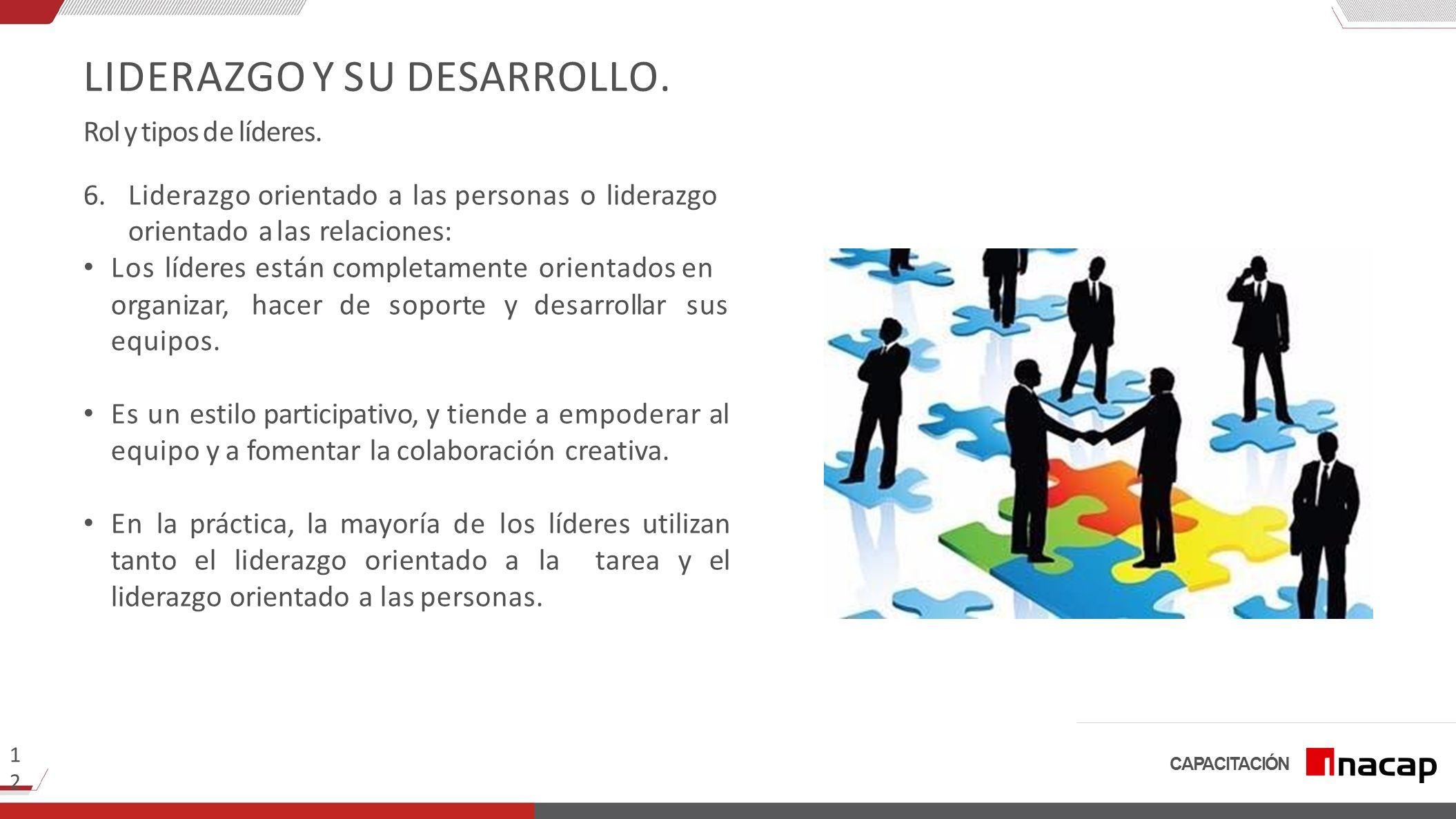 LIDERAZGO Y SU DESARROLLO.

Rol y tipos de líderes.

6. Liderazgo orientado a las personas o liderazgo orientado a las relaciones:

• Los líderes están completamente orientados en organizar, hacer de soporte y desarrollar sus equipos.

• Es un estilo participativo, y tiende a empoderar al equipo y a fomentar la colaboración creativa.

• En la práctica, la mayoría de los líderes utilizan tanto el liderazgo orientado a la tarea y el liderazgo orientado a las personas.

12

CAPACITACIÓN inacap